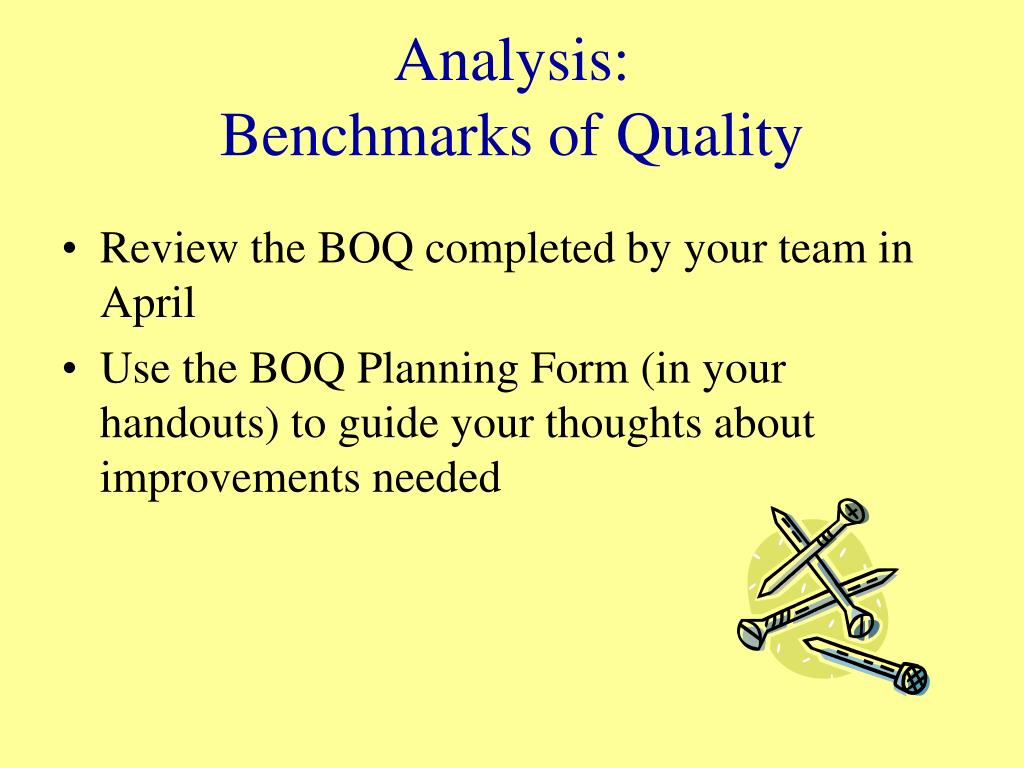 Analysis:
Benchmarks of Quality

• Review the BOQ completed by your team in April
• Use the BOQ Planning Form (in your handouts) to guide your thoughts about improvements needed